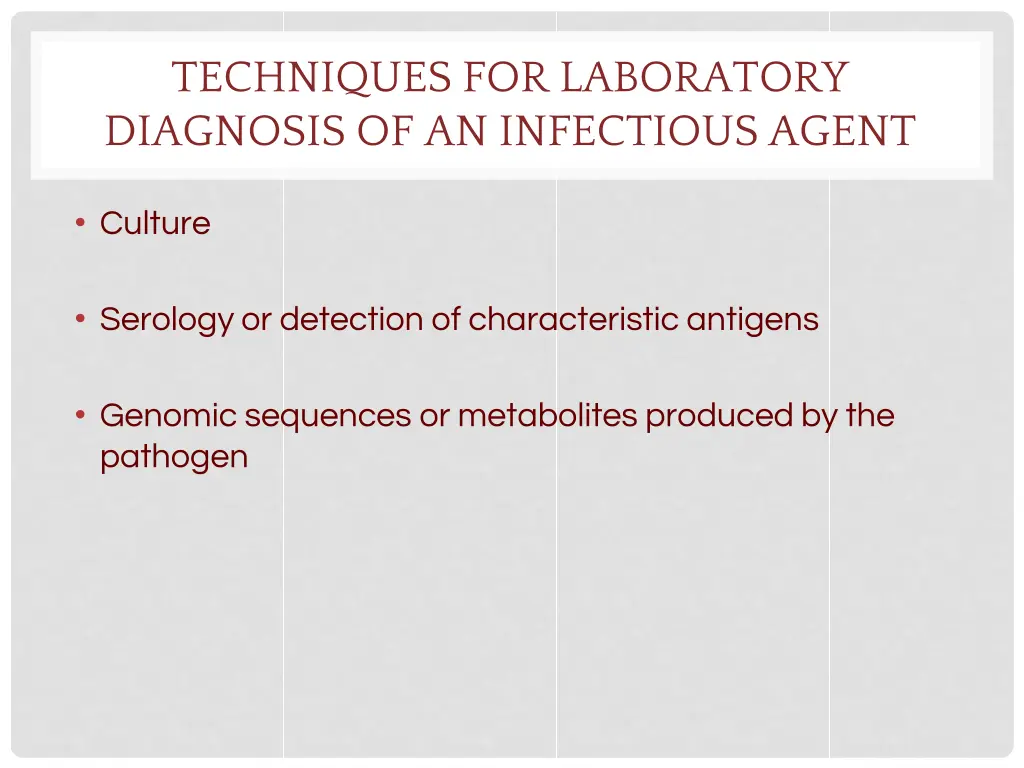 TECHNIQUES FOR LABORATORY DIAGNOSIS OF AN INFECTIOUS AGENT

• Culture

• Serology or detection of characteristic antigens

• Genomic sequences or metabolites produced by the pathogen